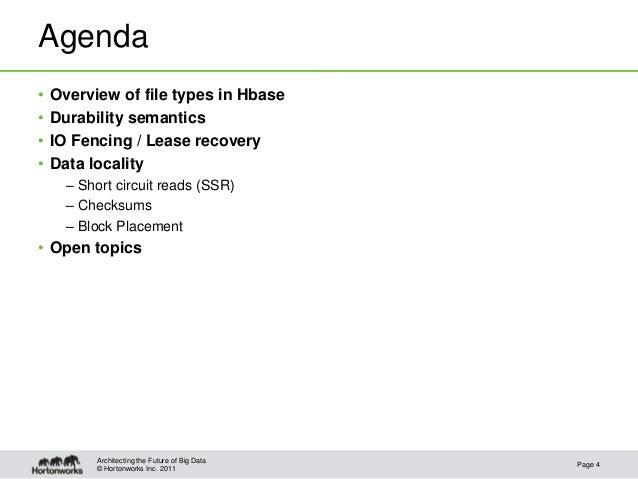 Agenda

• Overview of file types in Hbase
• Durability semantics
• IO Fencing / Lease recovery
• Data locality
– Short circuit reads (SSR)
– Checksums
– Block Placement
• Open topics

Hortonworks

Architecting the Future of Big Data
© Hortonworks Inc. 2011

Page 4